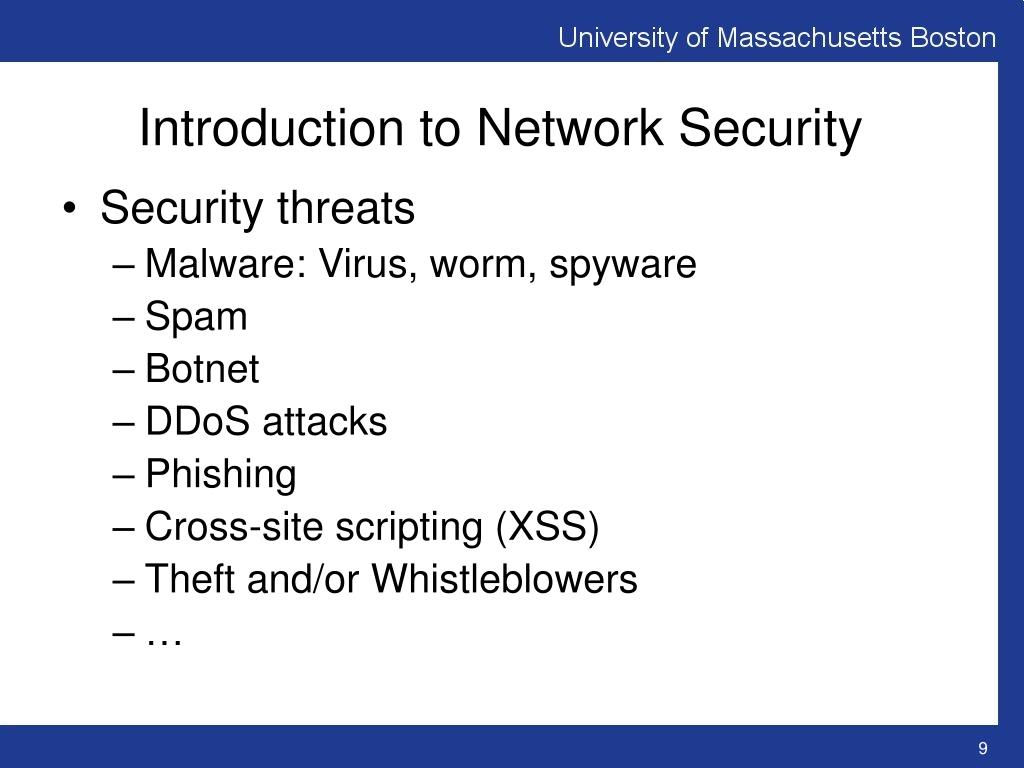 University of Massachusetts Boston

Introduction to Network Security

• Security threats
– Malware: Virus, worm, spyware
– Spam
– Botnet
– DDoS attacks
– Phishing
– Cross-site scripting (XSS)
– Theft and/or Whistleblowers
– …

9